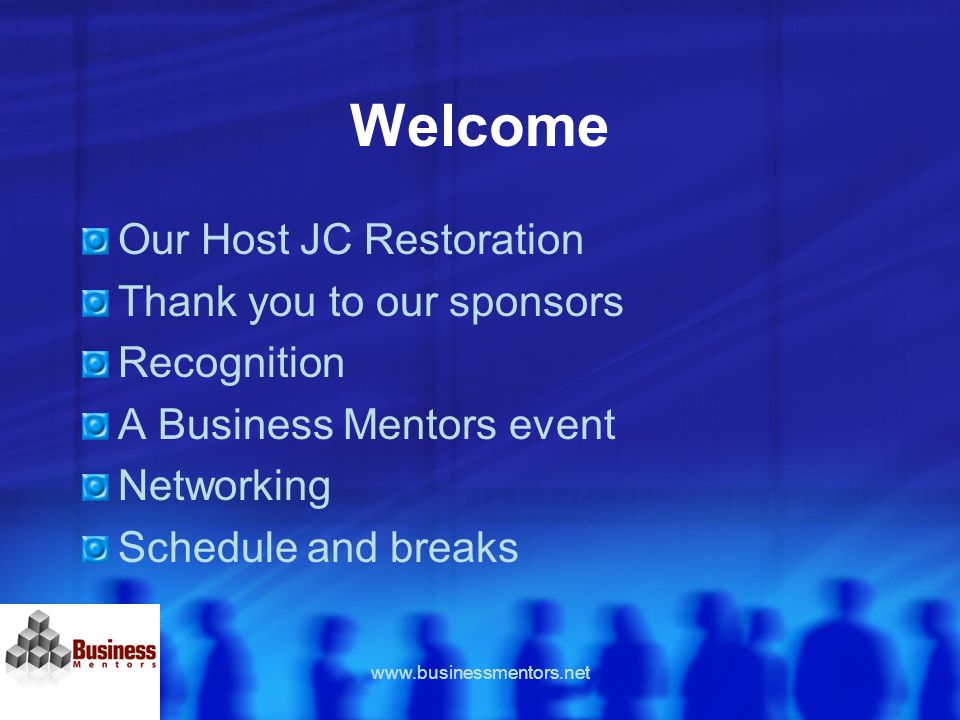 Welcome

Our Host JC Restoration
Thank you to our sponsors
Recognition
A Business Mentors event
Networking
Schedule and breaks

Business
Mentors

www.businessmentors.net